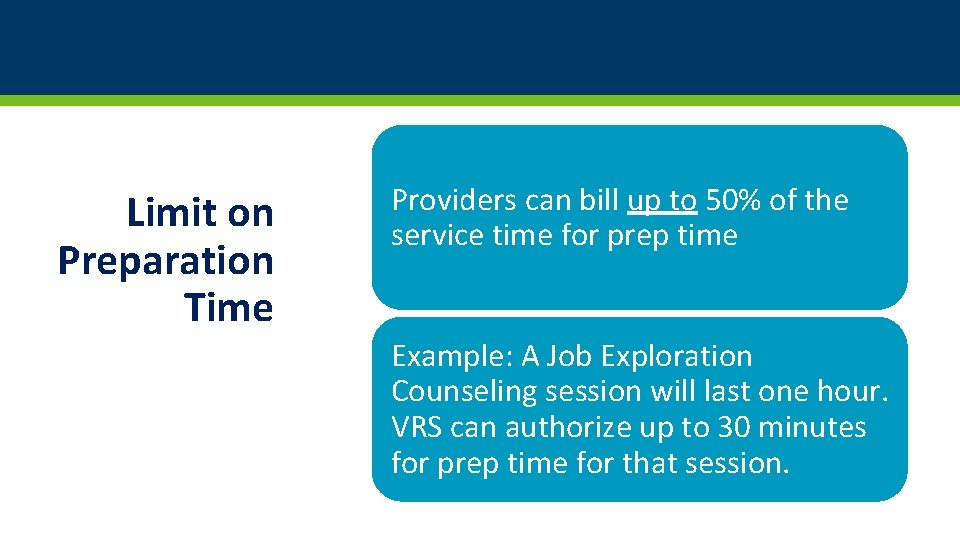 Limit on Preparation Time

Providers can bill up to 50% of the service time for prep time

Example: A Job Exploration Counseling session will last one hour. VRS can authorize up to 30 minutes for prep time for that session.